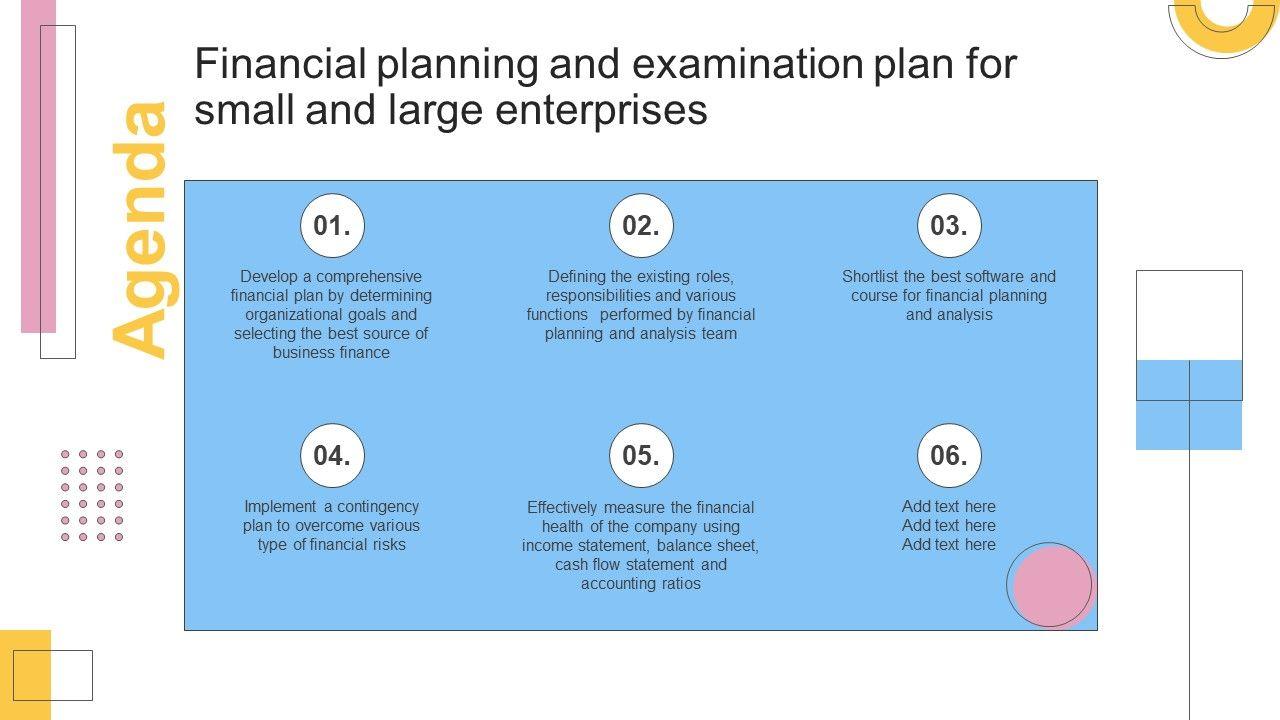 Agenda

Financial planning and examination plan for small and large enterprises

01.
Develop a comprehensive financial plan by determining organizational goals and selecting the best source of business finance

02.
Defining the existing roles, responsibilities and various functions performed by financial planning and analysis team

03.
Shortlist the best software and course for financial planning and analysis

04.
Implement a contingency plan to overcome various type of financial risks

05.
Effectively measure the financial health of the company using income statement, balance sheet, cash flow statement and accounting ratios

06.
Add text here
Add text here
Add text here